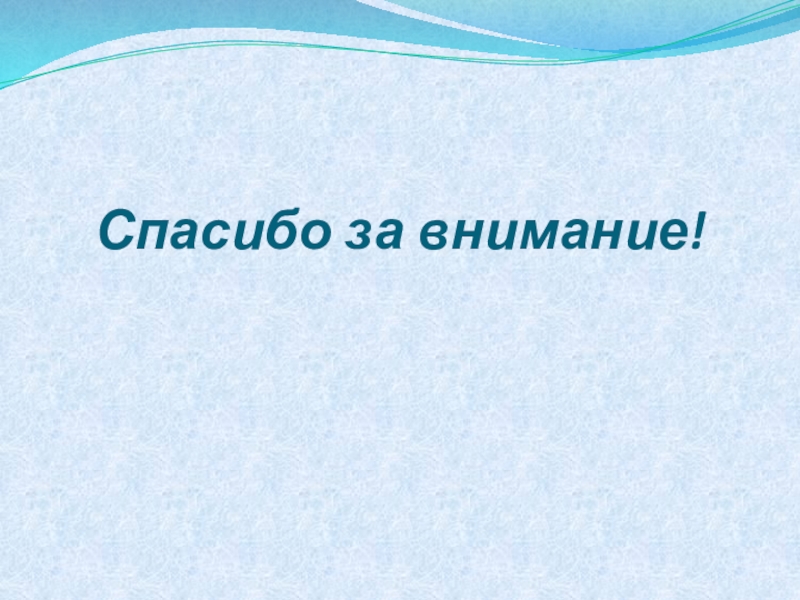 Спасибо за внимание!